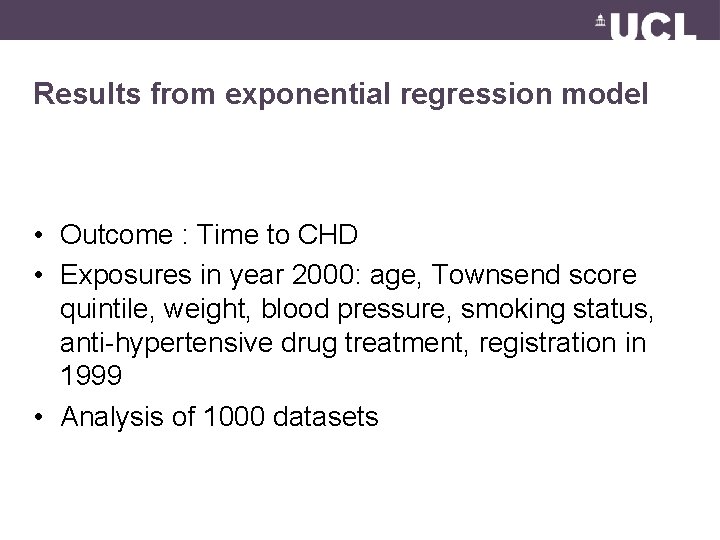 UCL

Results from exponential regression model

• Outcome : Time to CHD
• Exposures in year 2000: age, Townsend score quintile, weight, blood pressure, smoking status, anti-hypertensive drug treatment, registration in 1999
• Analysis of 1000 datasets